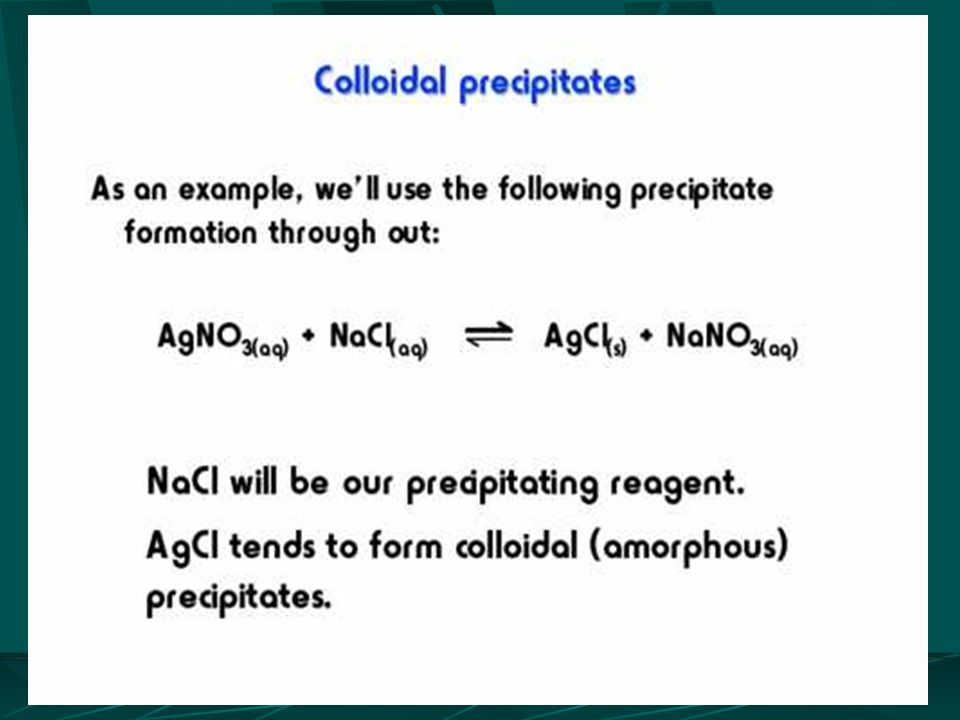 Colloidal precipitates

As an example, we'll use the following precipitate formation through out:

$AgNO_{3(aq)} + NaCl_{(aq)} \rightleftharpoons AgCl_{(s)} + NaNO_{3(aq)}$

NaCl will be our precipitating reagent.

AgCl tends to form colloidal (amorphous) precipitates.